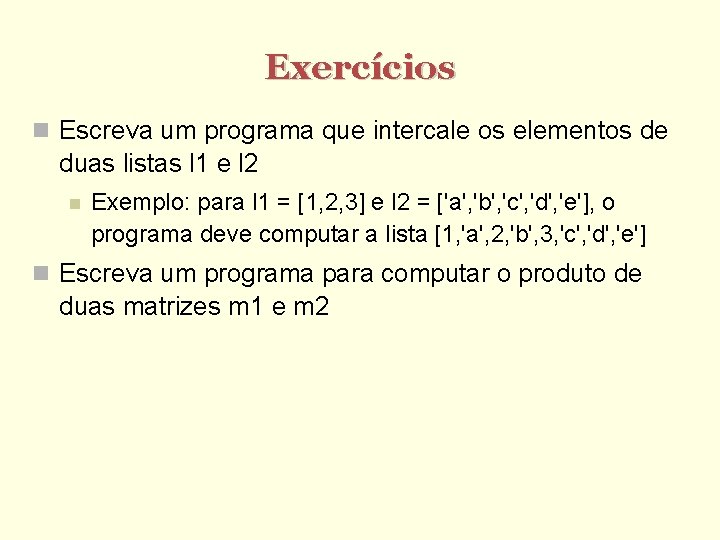 Exercícios

Escreva um programa que intercale os elementos de duas listas l1 e l2

Exemplo: para l1 = [1,2,3] e l2 = ['a','b','c','d','e'], o programa deve computar a lista [1,'a',2,'b',3,'c','d','e']

Escreva um programa para computar o produto de duas matrizes m1 e m2